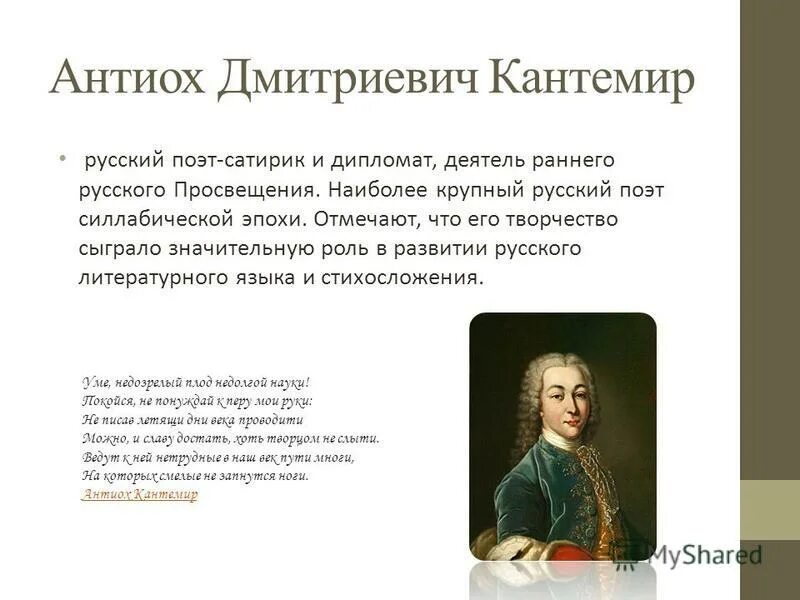 Антиох Дмитриевич Кантемир

• русский поэт-сатирик и дипломат, деятель раннего русского Просвещения. Наиболее крупный русский поэт силлабической эпохи. Отмечают, что его творчество сыграло значительную роль в развитии русского литературного языка и стихосложения.

Уме, недозрелый плод недолгой науки!
Покойся, не понуждай к перу мои руки:
Не писав летящи дни века проводити
Можно, и славу достать, хоть творцом не слыти.
Ведут к ней нетрудные в наш век пути многи,
На которых смелые не запнутся ноги.
Антиох Кантемир

MyShared